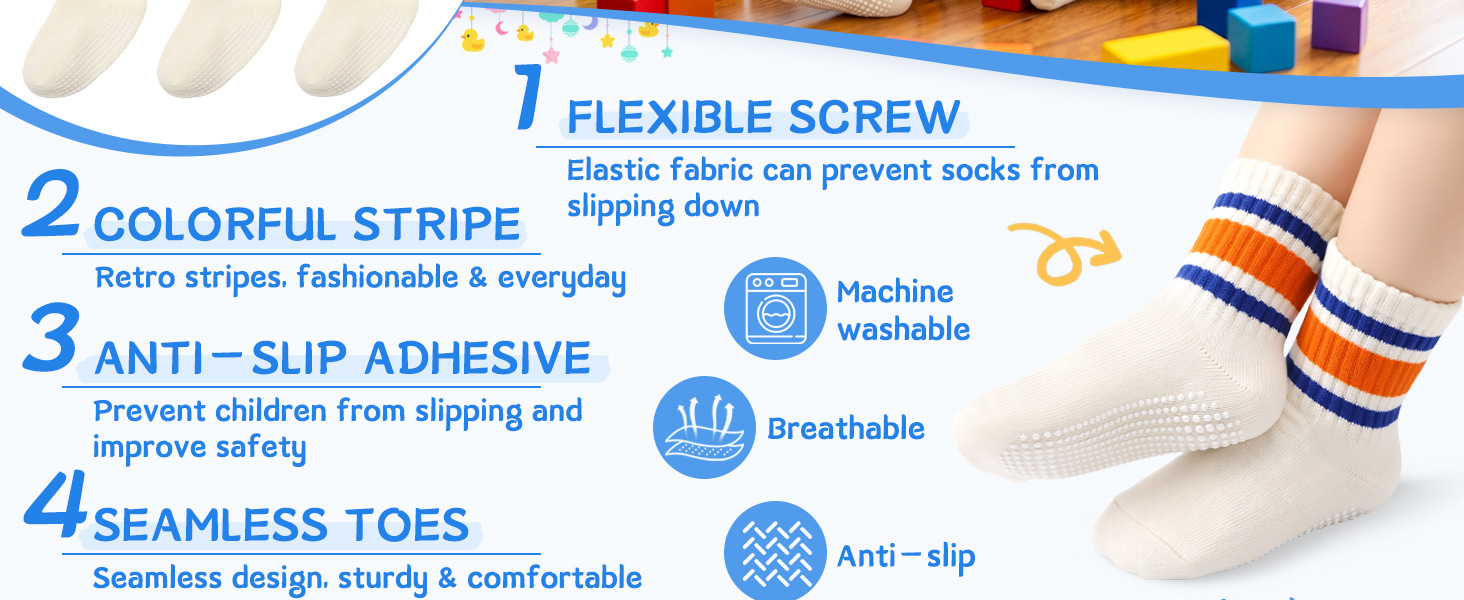 1 FLEXIBLE SCREW
Elastic fabric can prevent socks from slipping down

2 COLORFUL STRIPE
Retro stripes, fashionable & everyday

3 ANTI-SLIP ADHESIVE
Prevent children from slipping and improve safety

4 SEAMLESS TOES
Seamless design, sturdy & comfortable

Machine washable

Breathable

Anti-slip